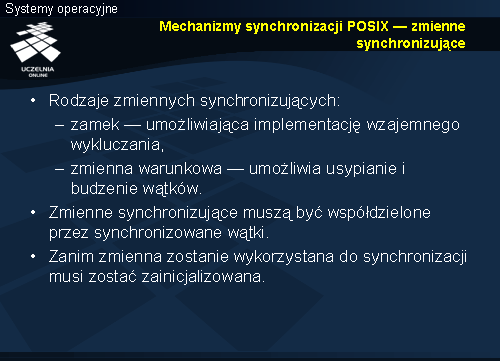 Systemy operacyjne

UCZELNIA ONLINE

Mechanizmy synchronizacji POSIX — zmienne synchronizujące

• Rodzaje zmiennych synchronizujących:
 – zamek — umożliwiająca implementację wzajemnego wykluczania,
 – zmienna warunkowa — umożliwia usypianie i budzenie wątków.
• Zmienne synchronizujące muszą być współdzielone przez synchronizowane wątki.
• Zanim zmienna zostanie wykorzystana do synchronizacji musi zostać zainicjalizowana.